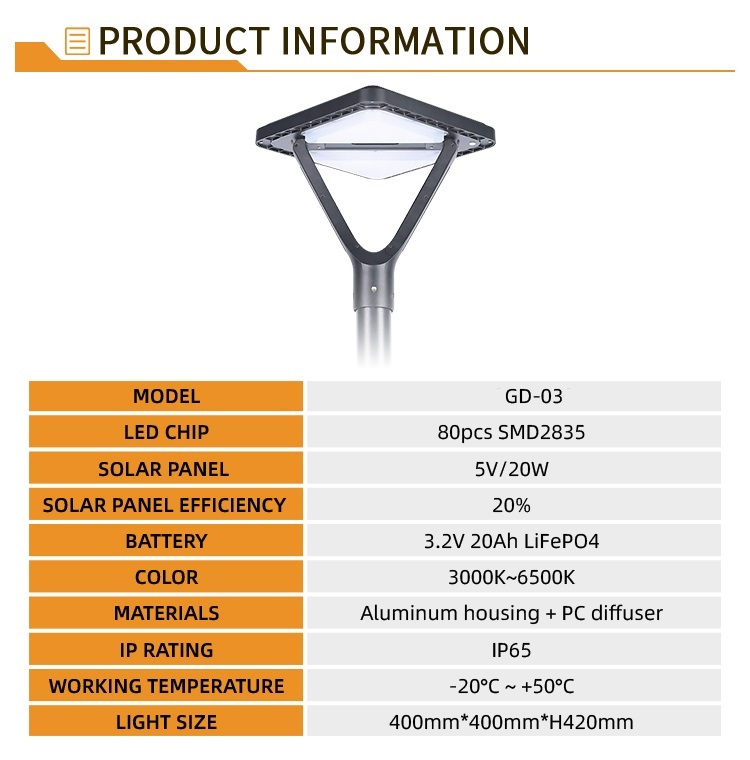 PRODUCT INFORMATION

| MODEL | GD-03 |
|---|---|
| LED CHIP | 80pcs SMD2835 |
| SOLAR PANEL | 5V/20W |
| SOLAR PANEL EFFICIENCY | 20% |
| BATTERY | 3.2V 20Ah LiFePO4 |
| COLOR | 3000K~6500K |
| MATERIALS | Aluminum housing + PC diffuser |
| IP RATING | IP65 |
| WORKING TEMPERATURE | -20°C ~ +50°C |
| LIGHT SIZE | 400mm*400mm*H420mm |